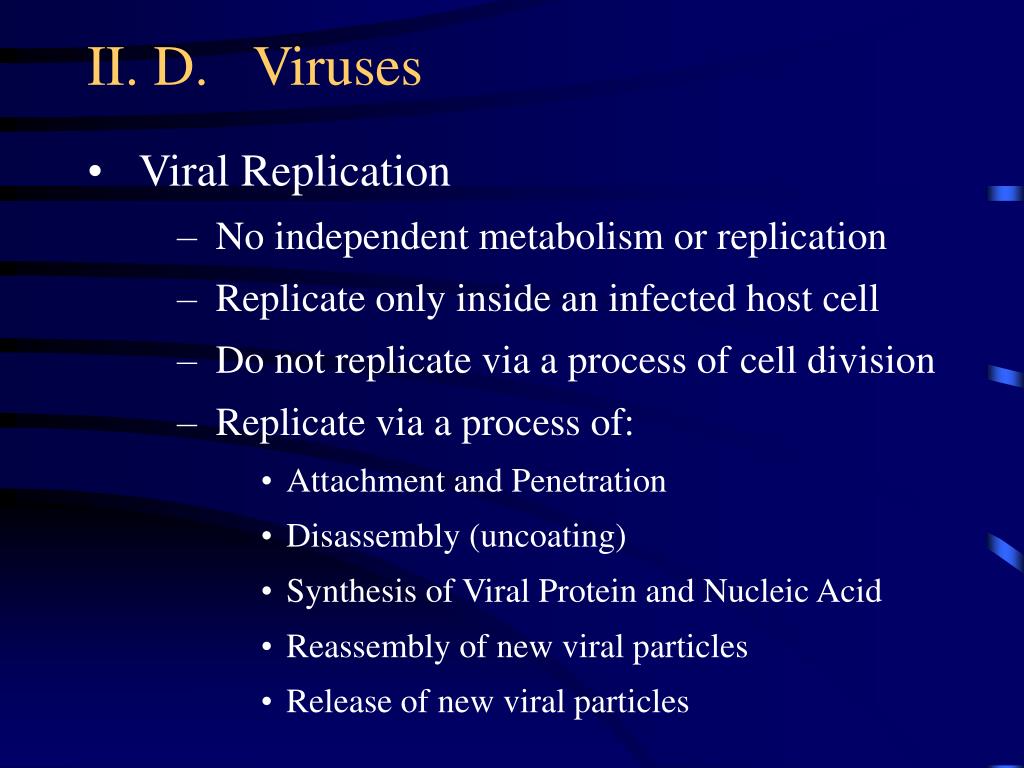 II. D. Viruses

• Viral Replication
  – No independent metabolism or replication
  – Replicate only inside an infected host cell
  – Do not replicate via a process of cell division
  – Replicate via a process of:
    • Attachment and Penetration
    • Disassembly (uncoating)
    • Synthesis of Viral Protein and Nucleic Acid
    • Reassembly of new viral particles
    • Release of new viral particles